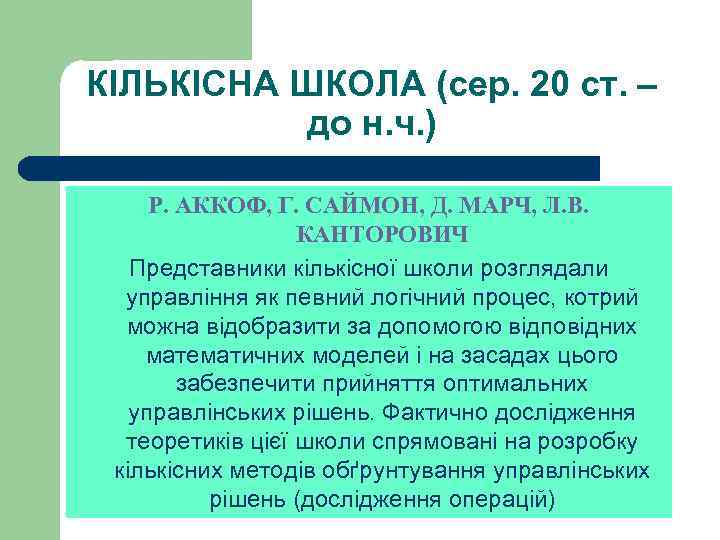 КІЛЬКІСНА ШКОЛА (сер. 20 ст. – до н.ч.)

Р. АККОФ, Г. САЙМОН, Д. МАРЧ, Л.В. КАНТОРОВИЧ

Представники кількісної школи розглядали управління як певний логічний процес, котрий можна відобразити за допомогою відповідних математичних моделей і на засадах цього забезпечити прийняття оптимальних управлінських рішень. Фактично дослідження теоретиків цієї школи спрямовані на розробку кількісних методів обґрунтування управлінських рішень (дослідження операцій)